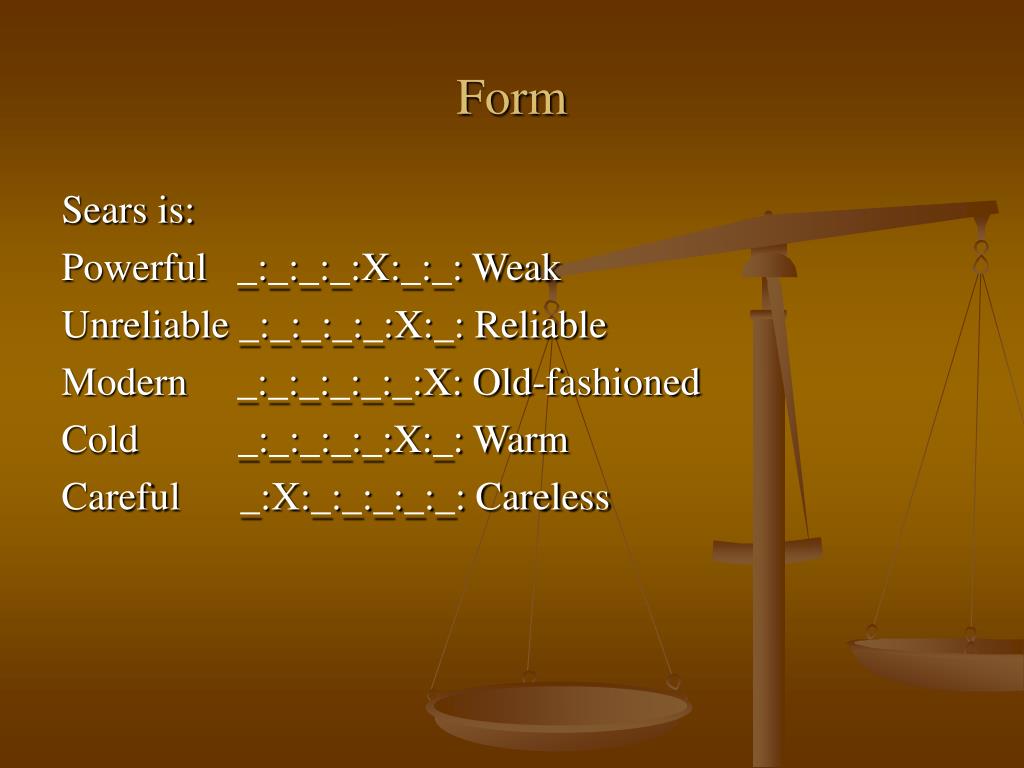 Form

Sears is:
Powerful _:_:_:_:X:_:_: Weak
Unreliable _:_:_:_:_:X:_: Reliable
Modern _:_:_:_:_:_:X: Old-fashioned
Cold _:_:_:_:_:X:_: Warm
Careful _:X:_:_:_:_:_: Careless